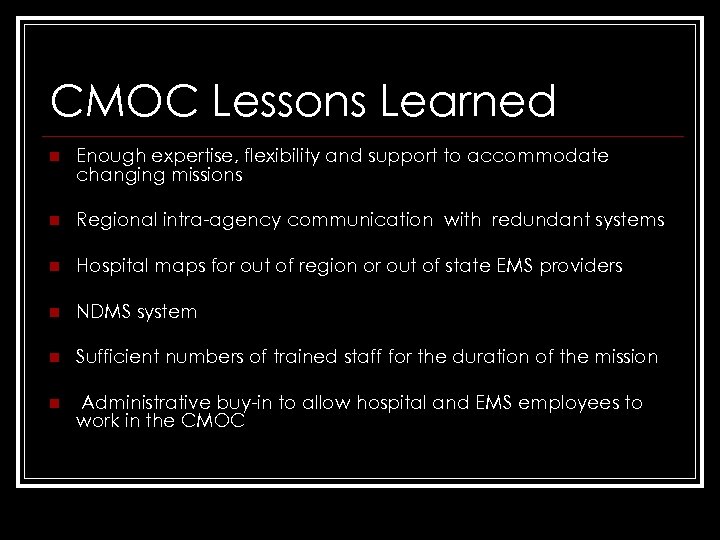 CMOC Lessons Learned

- Enough expertise, flexibility and support to accommodate changing missions
- Regional intra-agency communication with redundant systems
- Hospital maps for out of region or out of state EMS providers
- NDMS system
- Sufficient numbers of trained staff for the duration of the mission
- Administrative buy-in to allow hospital and EMS employees to work in the CMOC